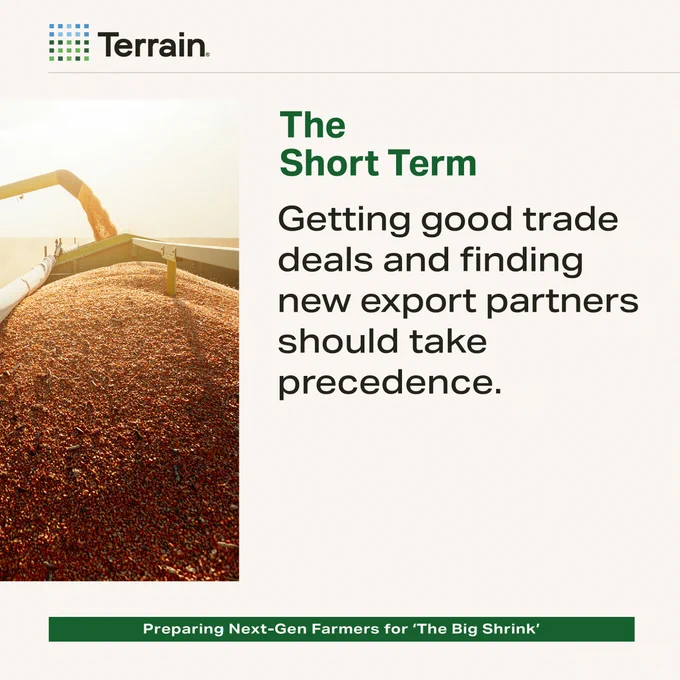 Terrain.

The Short Term

Getting good trade deals and finding new export partners should take precedence.

Preparing Next-Gen Farmers for 'The Big Shrink'